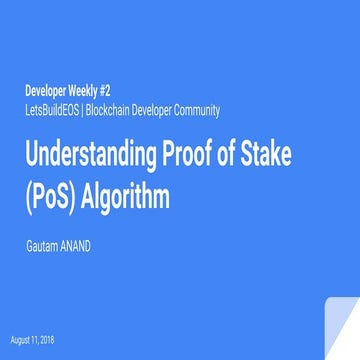 Developer Weekly #2
LetsBuildEOS | Blockchain Developer Community

Understanding Proof of Stake (PoS) Algorithm

Gautam ANAND

August 11, 2018